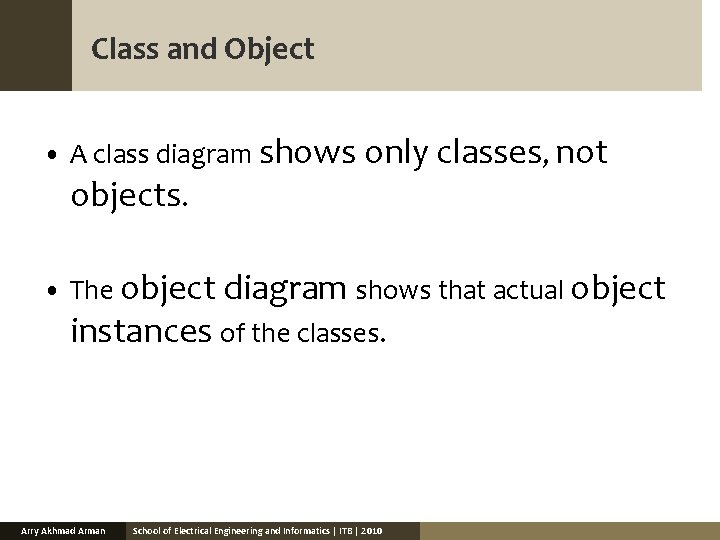 Class and Object

• A class diagram shows only classes, not objects.

• The object diagram shows that actual object instances of the classes.

Arry Akhmad Arman

School of Electrical Engineering and Informatics | ITB | 2010